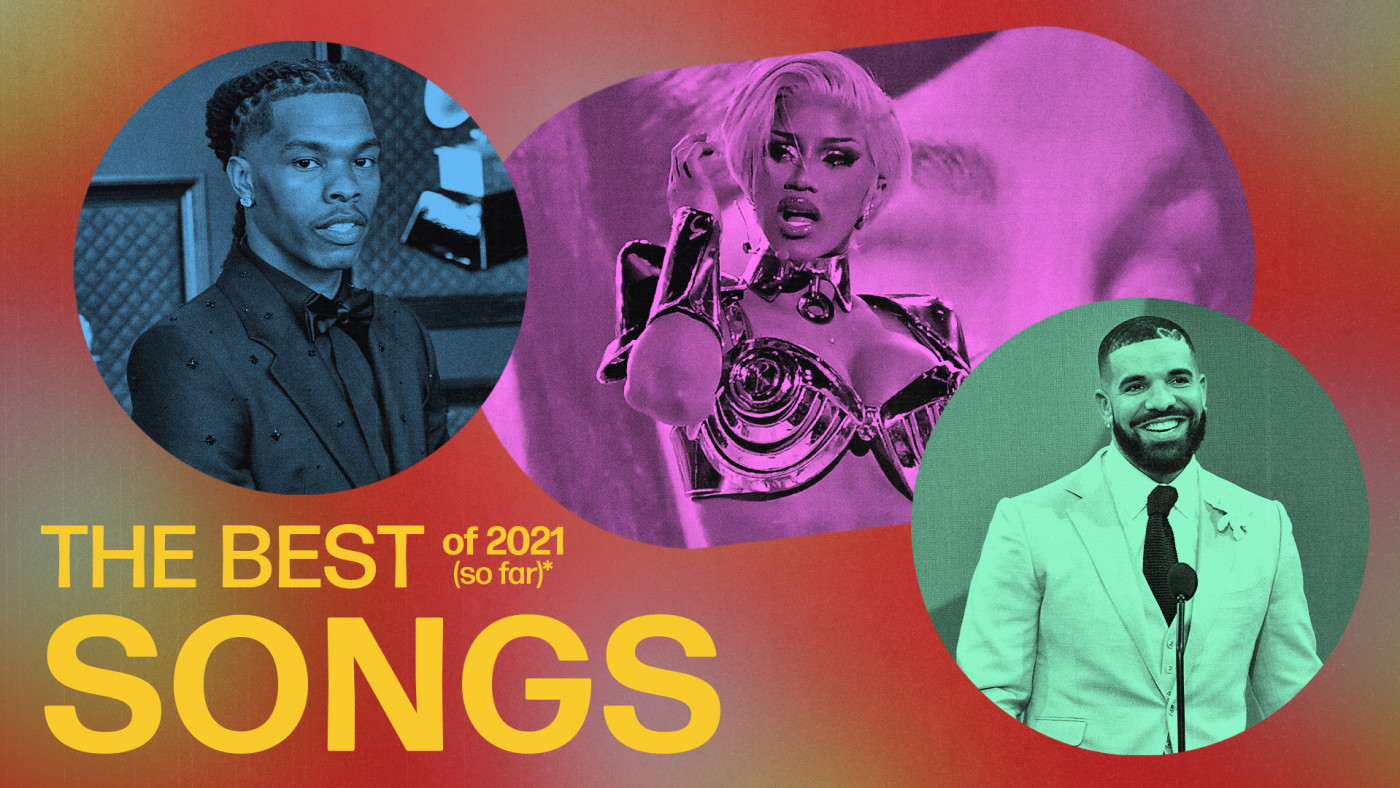 THE BEST of 2021 (so far)*
SONGS